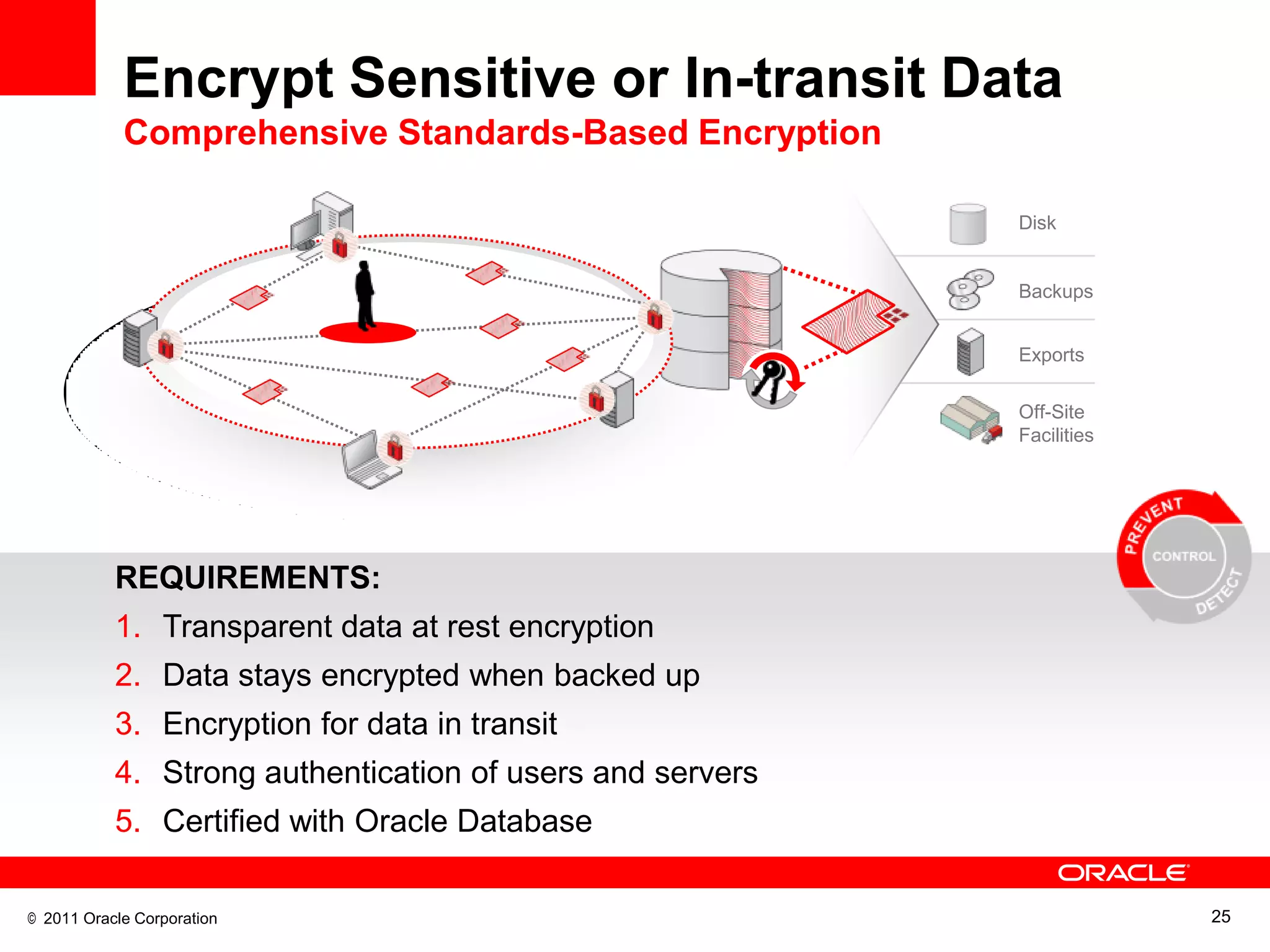 Encrypt Sensitive or In-transit Data
Comprehensive Standards-Based Encryption

Disk
Backups
Exports
Off-Site Facilities

PREVENT
CONTROL
DETECT

REQUIREMENTS:
1. Transparent data at rest encryption
2. Data stays encrypted when backed up
3. Encryption for data in transit
4. Strong authentication of users and servers
5. Certified with Oracle Database

ORACLE

© 2011 Oracle Corporation

25